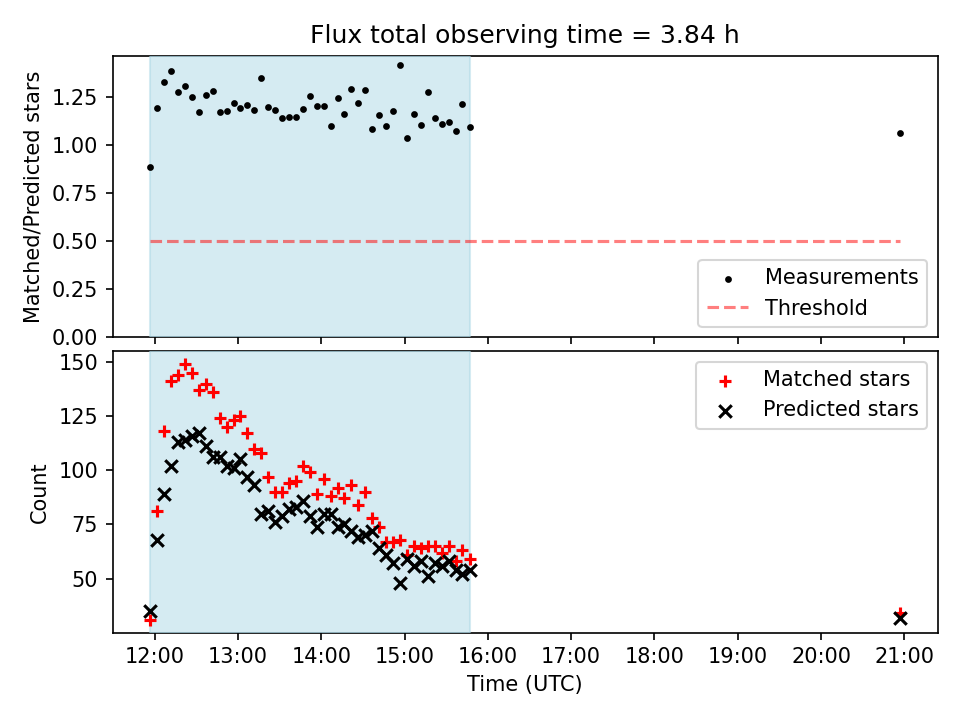 Flux total observing time = 3.84 h

Matched/Predicted stars

1.25
1.00
0.75
0.50
0.25
0.00

Measurements
Threshold

Count

150
125
100
75
50

Matched stars
Predicted stars

12:00 13:00 14:00 15:00 16:00 17:00 18:00 19:00 20:00 21:00

Time (UTC)